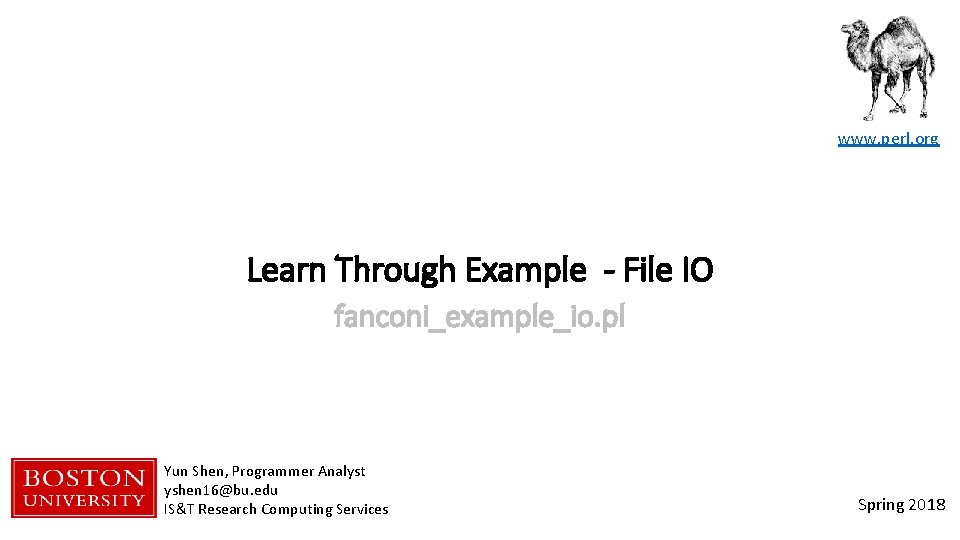 www.perl.org

Learn Through Example - File IO

fanconi_example_io.pl

BOSTON UNIVERSITY

Yun Shen, Programmer Analyst
yshen16@bu.edu
IS&T Research Computing Services

Spring 2018